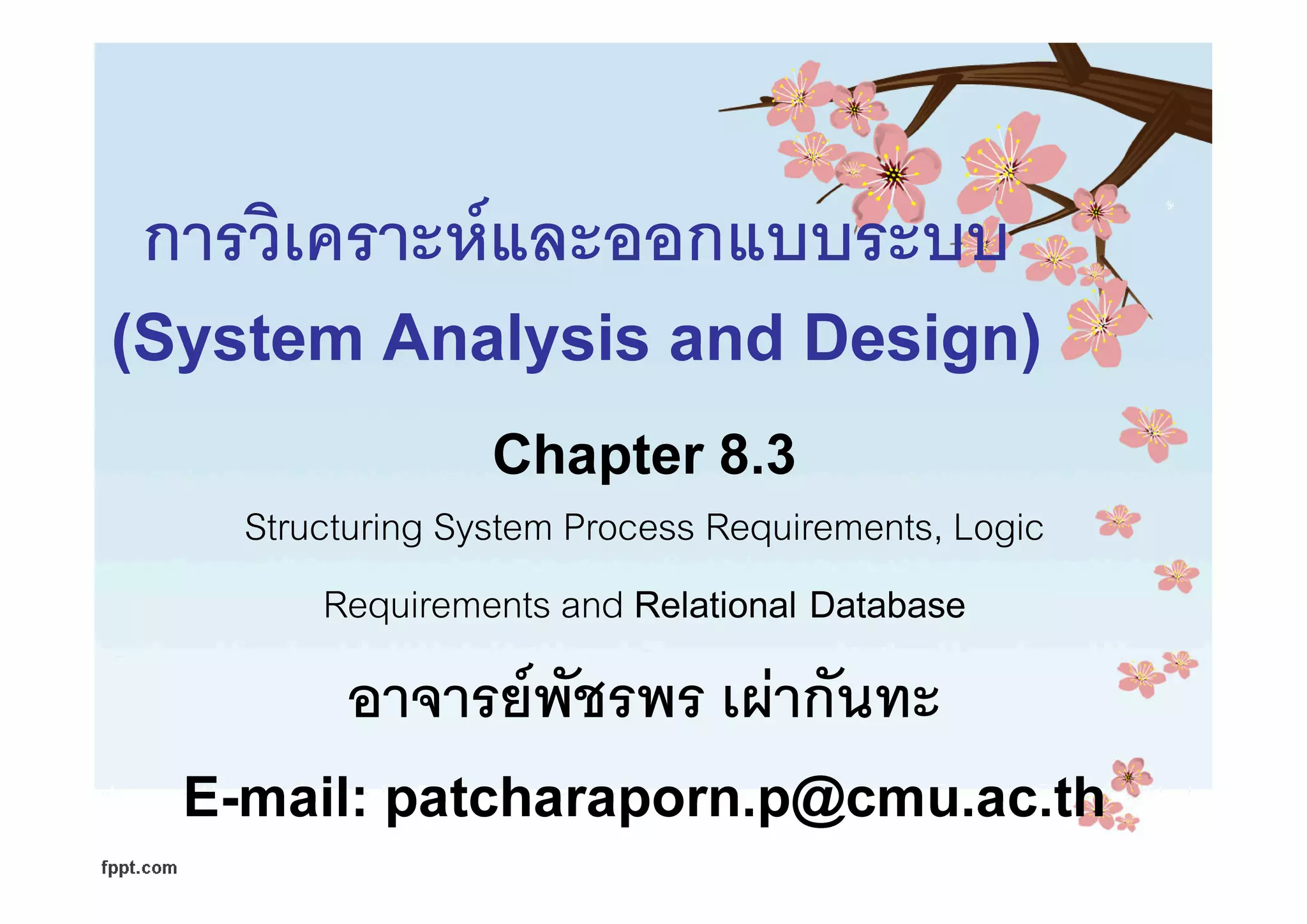 การวิเคราะห์และออกแบบระบบ (System Analysis and Design)

Chapter 8.3

Structuring System Process Requirements, Logic Requirements and Relational Database

อาจารย์พัชรพร เผ่ากันทะ

E-mail: patcharaporn.p@cmu.ac.th

fppt.com